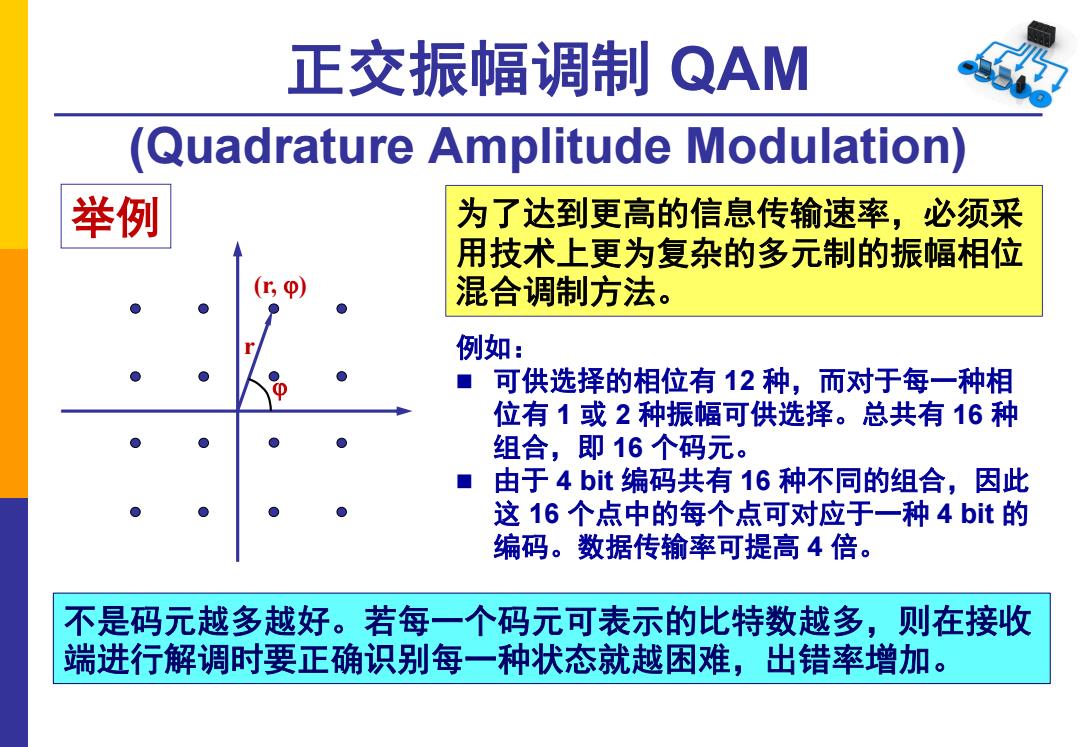 正交振幅调制 QAM

(Quadrature Amplitude Modulation)

举例

(r, φ)

r

φ

为了达到更高的信息传输速率，必须采用技术上更为复杂的多元制的振幅相位混合调制方法。

例如：

■ 可供选择的相位有 12 种，而对于每一种相位有 1 或 2 种振幅可供选择。总共有 16 种组合，即 16 个码元。

■ 由于 4 bit 编码共有 16 种不同的组合，因此这 16 个点中的每个点可对应于一种 4 bit 的编码。数据传输率可提高 4 倍。

不是码元越多越好。若每一个码元可表示的比特数越多，则在接收端进行解调时要正确识别每一种状态就越困难，出错率增加。